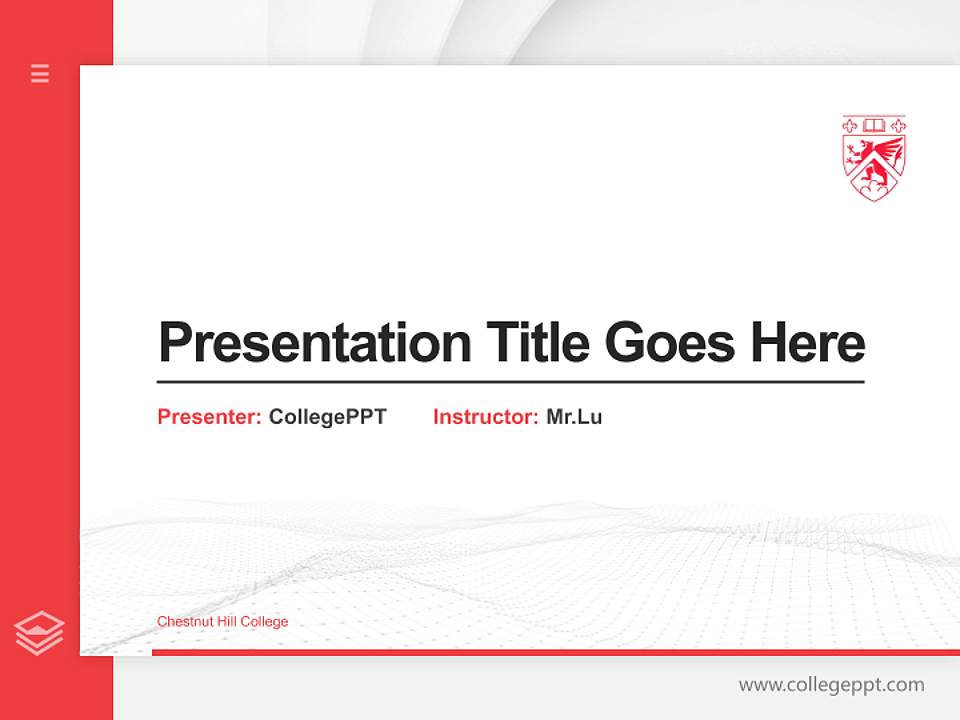 Presentation Title Goes Here

Presenter: CollegePPT Instructor: Mr.Lu

Chestnut Hill College

www.collegeppt.com